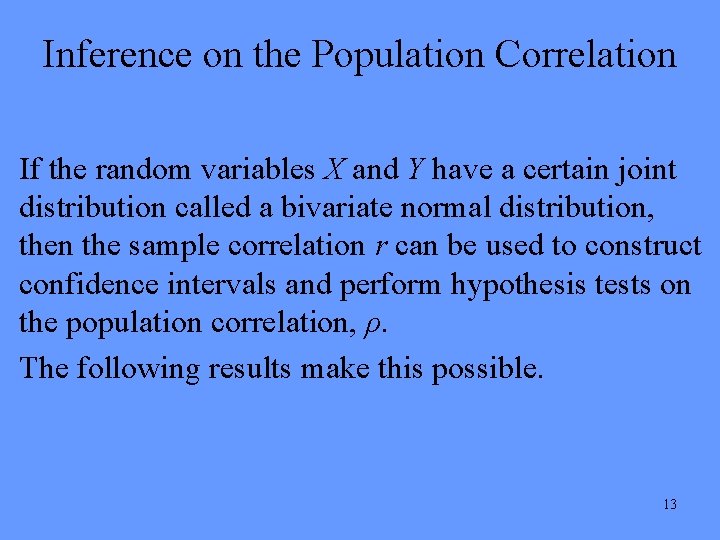 Inference on the Population Correlation

If the random variables $X$ and $Y$ have a certain joint distribution called a bivariate normal distribution, then the sample correlation $r$ can be used to construct confidence intervals and perform hypothesis tests on the population correlation, $\rho$.

The following results make this possible.

13